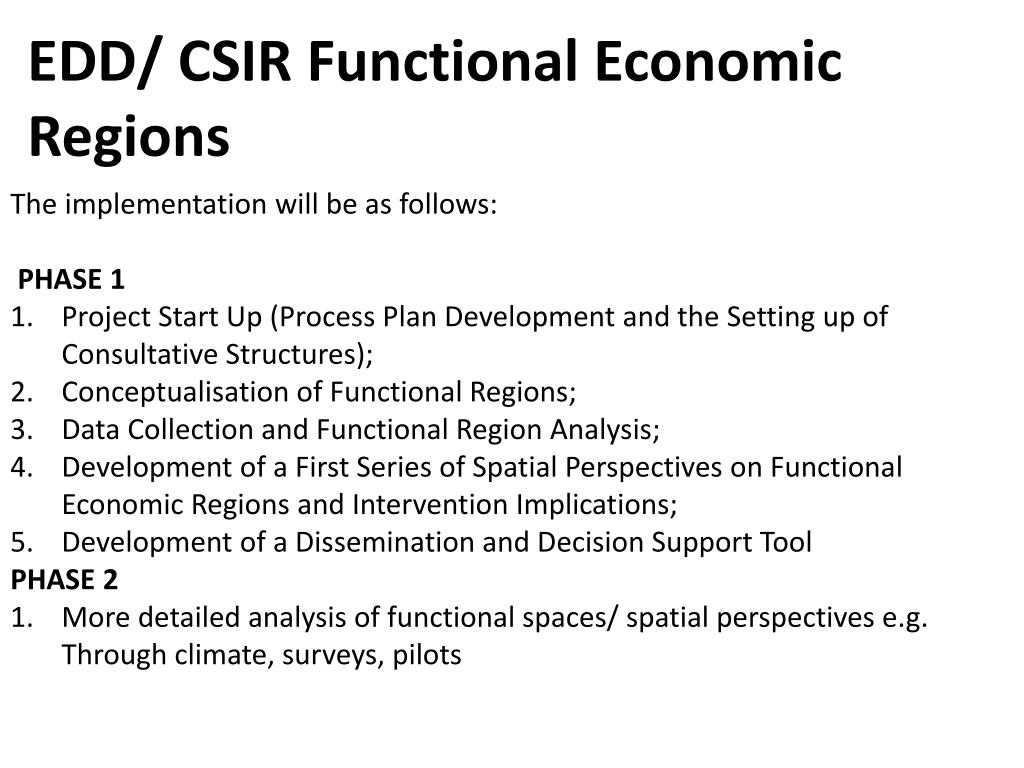 EDD/ CSIR Functional Economic Regions

The implementation will be as follows:

PHASE 1
1. Project Start Up (Process Plan Development and the Setting up of Consultative Structures);
2. Conceptualisation of Functional Regions;
3. Data Collection and Functional Region Analysis;
4. Development of a First Series of Spatial Perspectives on Functional Economic Regions and Intervention Implications;
5. Development of a Dissemination and Decision Support Tool

PHASE 2
1. More detailed analysis of functional spaces/ spatial perspectives e.g. Through climate, surveys, pilots